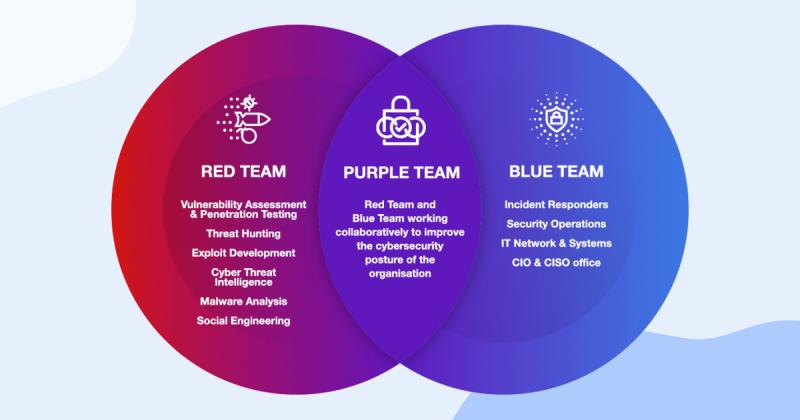 RED TEAM

Vulnerability Assessment & Penetration Testing

Threat Hunting

Exploit Development

Cyber Threat Intelligence

Malware Analysis

Social Engineering

PURPLE TEAM

Red Team and Blue Team working collaboratively to improve the cybersecurity posture of the organisation

BLUE TEAM

Incident Responders

Security Operations

IT Network & Systems

CIO & CISO office